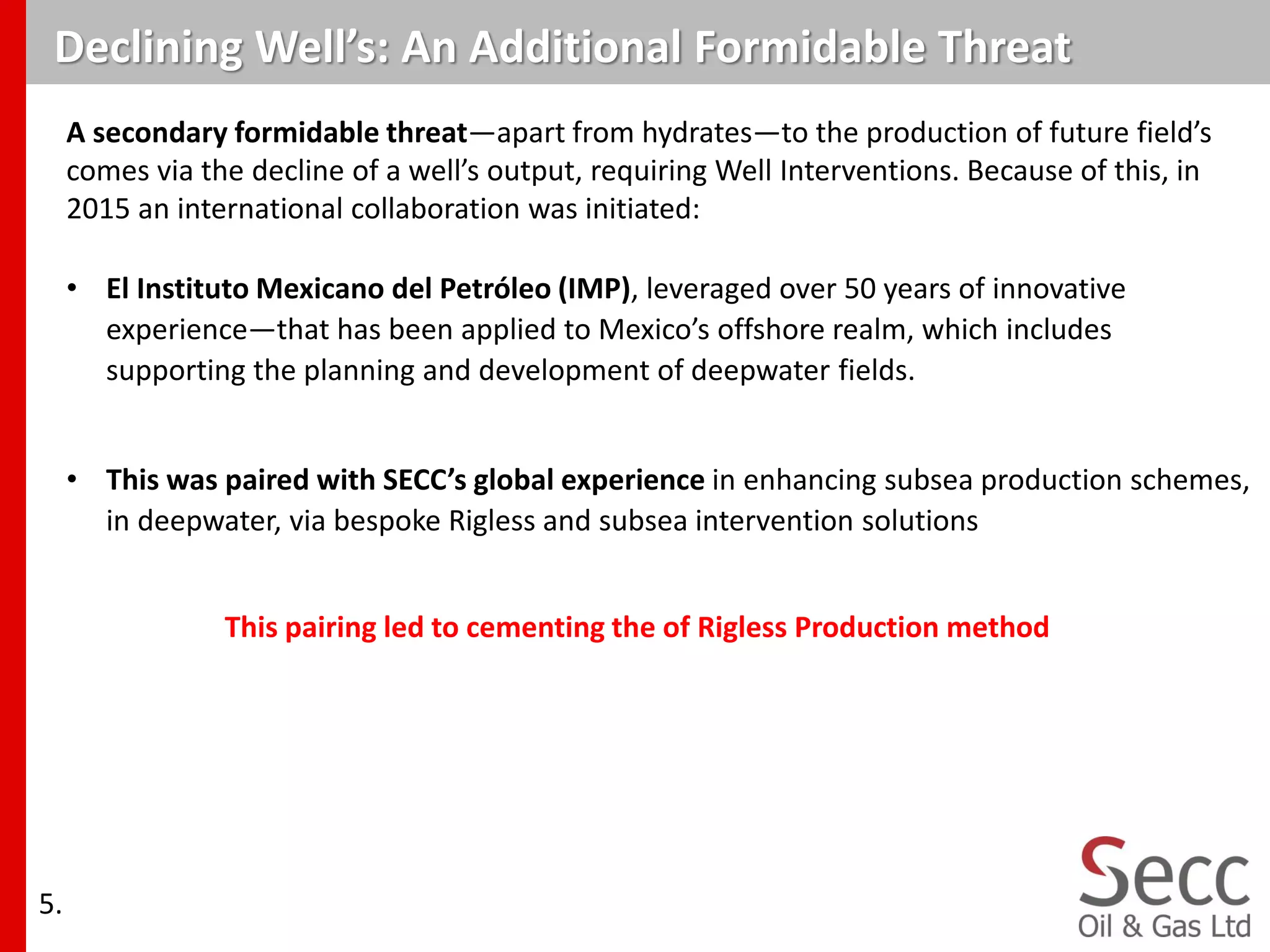 Declining Well's: An Additional Formidable Threat

A secondary formidable threat—apart from hydrates—to the production of future field's comes via the decline of a well's output, requiring Well Interventions. Because of this, in 2015 an international collaboration was initiated:

• El Instituto Mexicano del Petróleo (IMP), leveraged over 50 years of innovative experience—that has been applied to Mexico's offshore realm, which includes supporting the planning and development of deepwater fields.

• This was paired with SECC's global experience in enhancing subsea production schemes, in deepwater, via bespoke Rigless and subsea intervention solutions

This pairing led to cementing the of Rigless Production method

5.

Secc
Oil & Gas Ltd